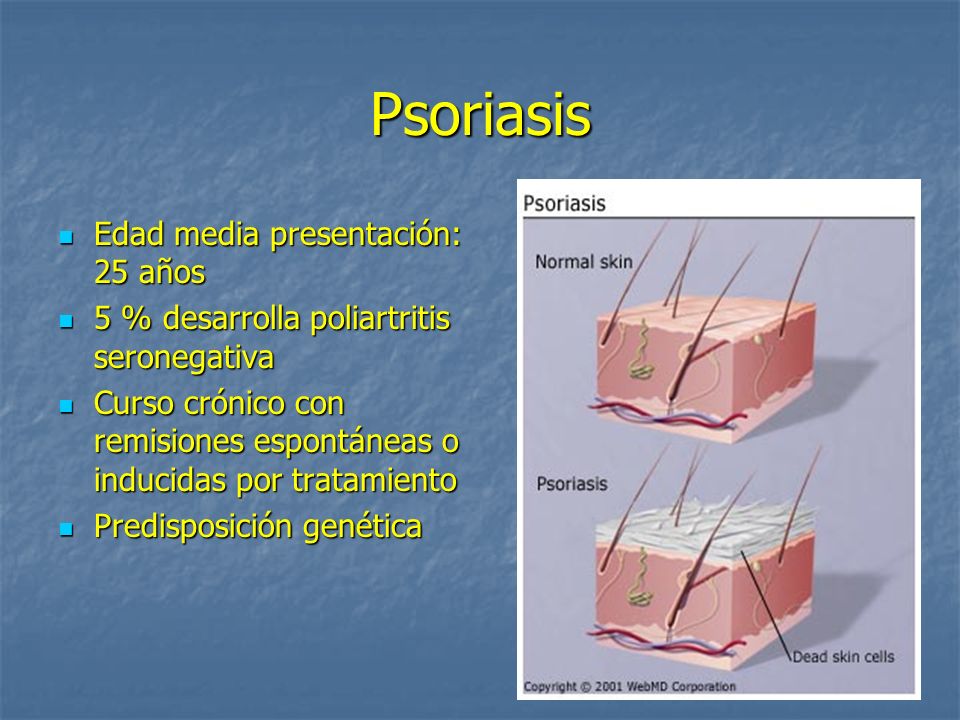 Psoriasis

- Edad media presentación: 25 años
- 5 % desarrolla poliartritis seronegativa
- Curso crónico con remisiones espontáneas o inducidas por tratamiento
- Predisposición genética

Psoriasis

Normal skin

Psoriasis

Dead skin cells

Copyright © 2001 WebMD Corporation